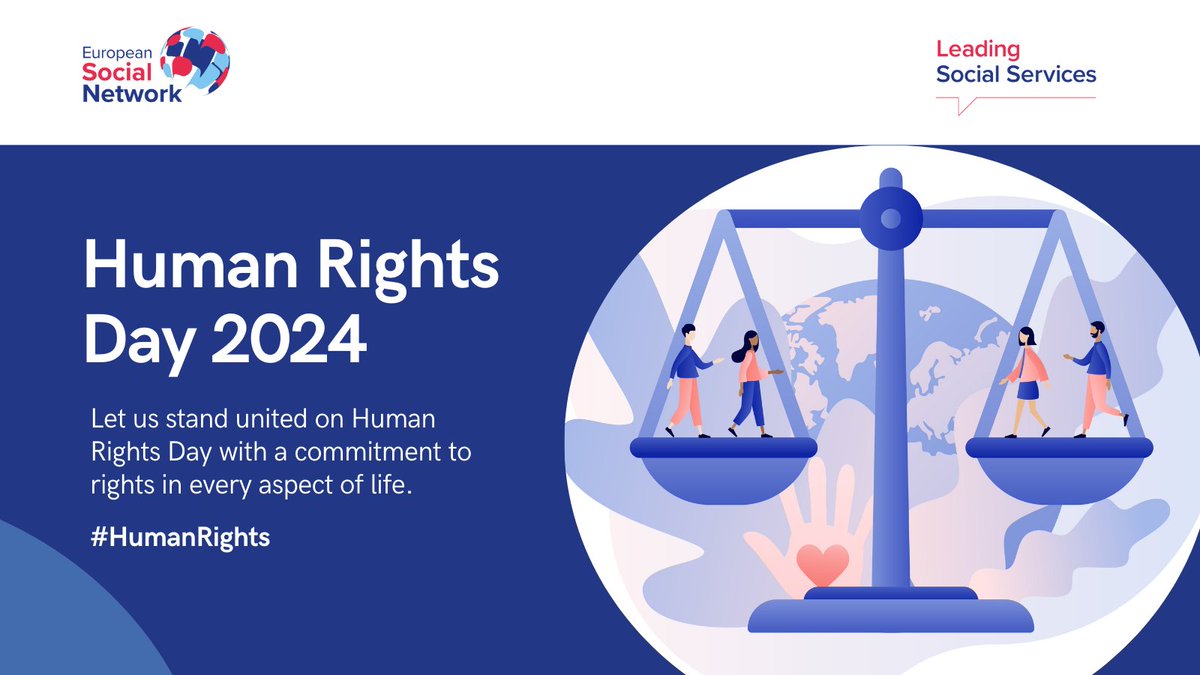 European Social Network

Leading Social Services

Human Rights Day 2024

Let us stand united on Human Rights Day with a commitment to rights in every aspect of life.

#HumanRights